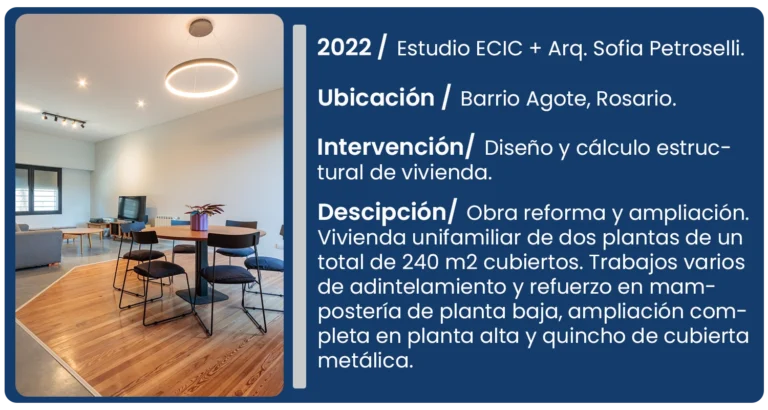 2022 / Estudio ECIC + Arq. Sofia Petroselli.

Ubicación / Barrio Agote, Rosario.

Intervención/ Diseño y cálculo estructural de vivienda.

Descipción/ Obra reforma y ampliación. Vivienda unifamiliar de dos plantas de un total de 240 m2 cubiertos. Trabajos varios de adintelamiento y refuerzo en mampostería de planta baja, ampliación completa en planta alta y quincho de cubierta metálica.